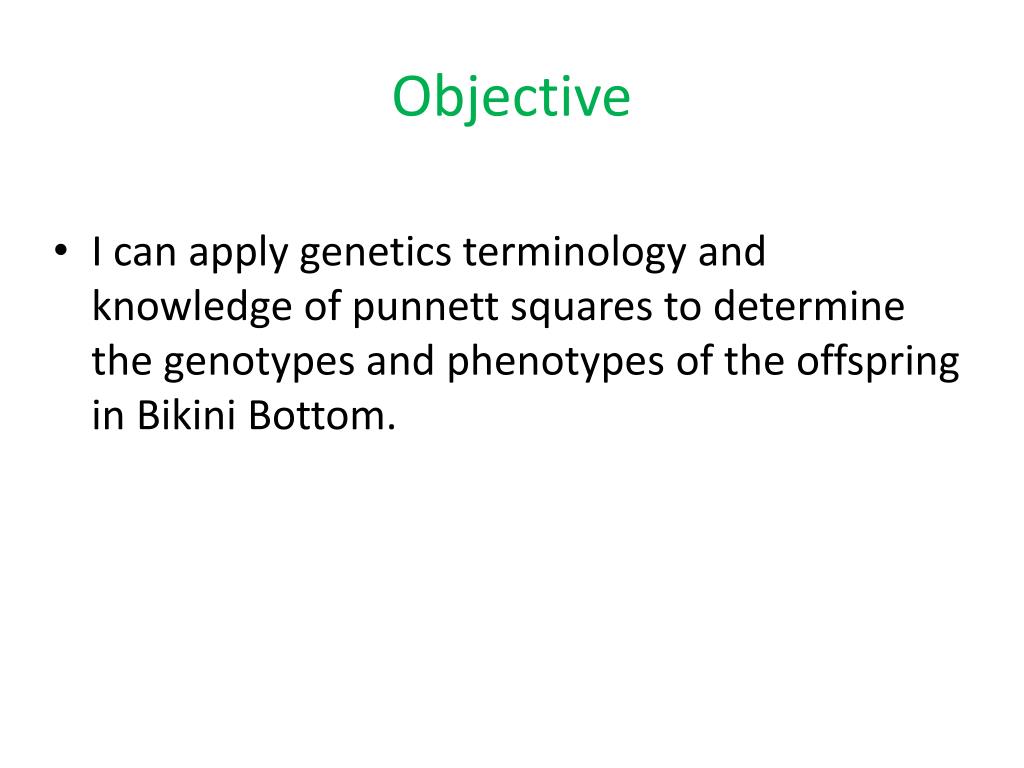 Objective

• I can apply genetics terminology and knowledge of punnett squares to determine the genotypes and phenotypes of the offspring in Bikini Bottom.